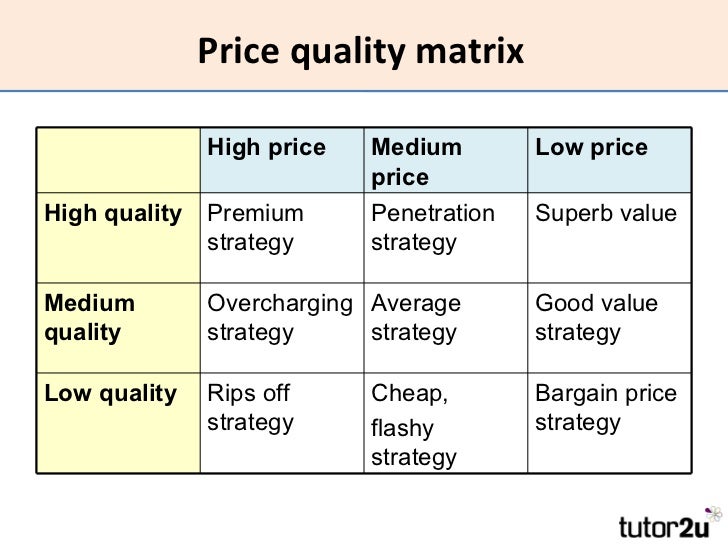 Price quality matrix

| | High price | Medium price | Low price |
|---|---|---|---|
| High quality | Premium strategy | Penetration strategy | Superb value |
| Medium quality | Overcharging strategy | Average strategy | Good value strategy |
| Low quality | Rips off strategy | Cheap, flashy strategy | Bargain price strategy |

tutor2u